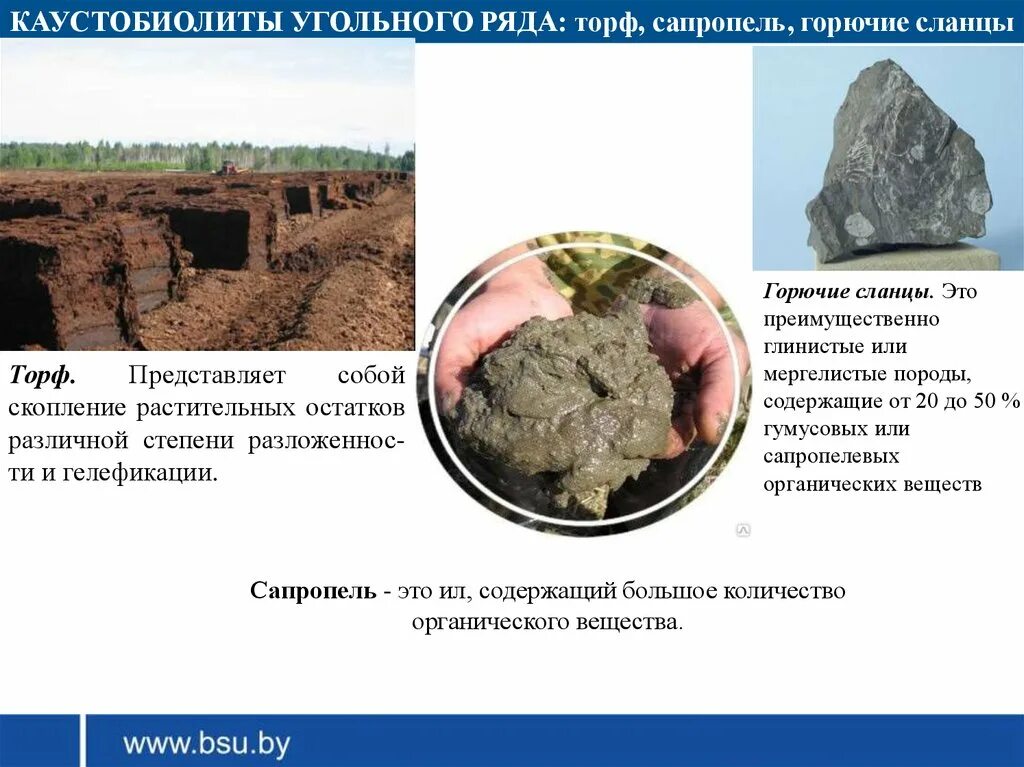 КАУСТОБИОЛИТЫ УГОЛЬНОГО РЯДА: торф, сапропель, горючие сланцы

Торф. Представляет собой скопление растительных остатков различной степени разложенности и гелефикации.

Горючие сланцы. Это преимущественно глинистые или мергелистые породы, содержащие от 20 до 50 % гумусовых или сапропелевых органических веществ

Сапропель - это ил, содержащий большое количество органического вещества.

www.bsu.by